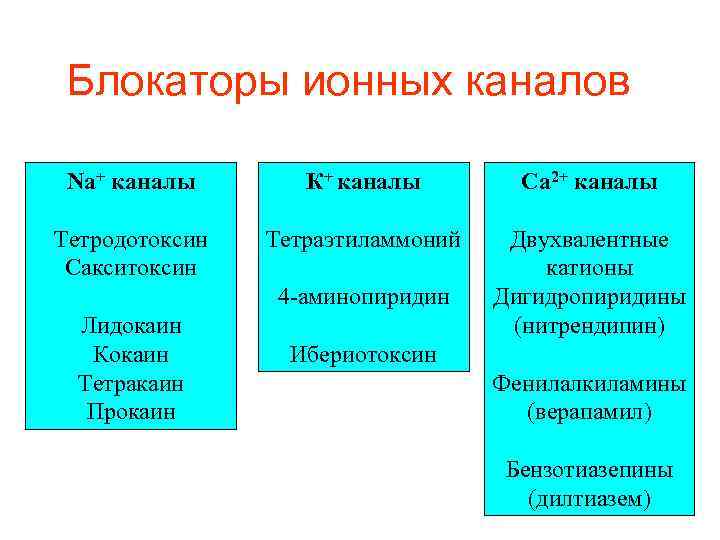 Блокаторы ионных каналов

$Na^+$ каналы

Тетродотоксин
Сакситоксин

Лидокаин
Кокаин
Тетракаин
Прокаин

$K^+$ каналы

Тетраэтиламмоний

4-аминопиридин

Ибериотоксин

$Ca^{2+}$ каналы

Двухвалентные катионы
Дигидропиридины (нитрендипин)

Фенилалкиламины (верапамил)

Бензотиазепины (дилтиазем)